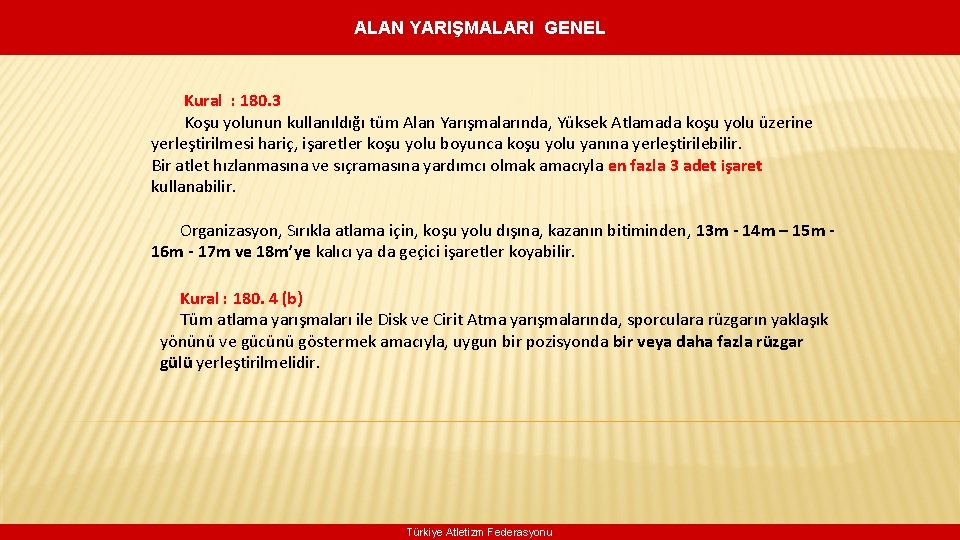 ALAN YARIŞMALARI GENEL

Kural : 180.3
Koşu yolunun kullanıldığı tüm Alan Yarışmalarında, Yüksek Atlamada koşu yolu üzerine yerleştirilmesi hariç, işaretler koşu yolu boyunca koşu yolu yanına yerleştirilebilir. Bir atlet hızlanmasına ve sıçramasına yardımcı olmak amacıyla en fazla 3 adet işaret kullanabilir.

Organizasyon, Sırıkla atlama için, koşu yolu dışına, kazanın bitiminden, 13m - 14m – 15m - 16m - 17m ve 18m'ye kalıcı ya da geçici işaretler koyabilir.

Kural : 180. 4 (b)
Tüm atlama yarışmaları ile Disk ve Cirit Atma yarışmalarında, sporculara rüzgarın yaklaşık yönünü ve gücünü göstermek amacıyla, uygun bir pozisyonda bir veya daha fazla rüzgar gülü yerleştirilmelidir.

Türkiye Atletizm Federasyonu